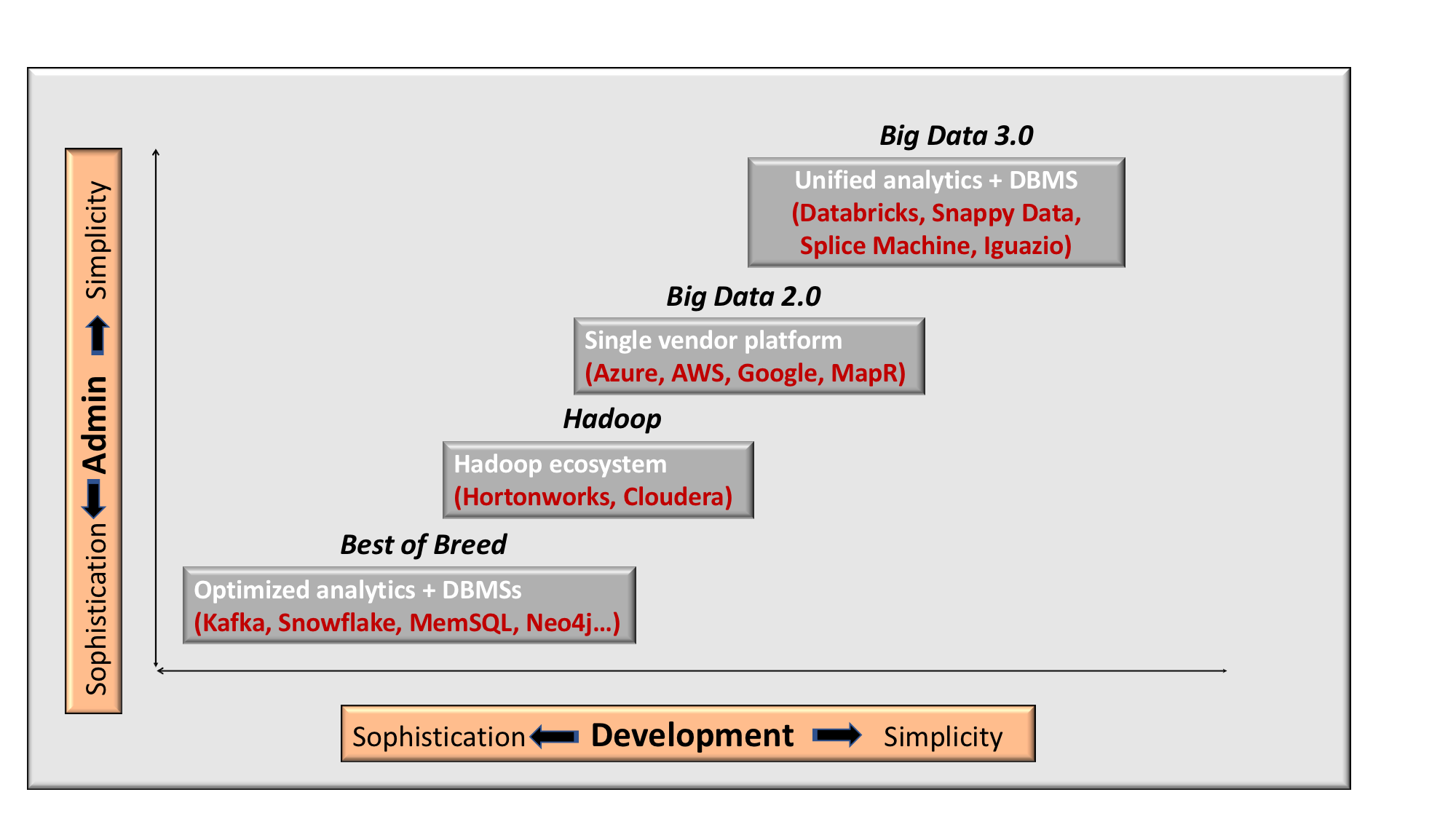 Sophistication Admin Simplicity

Big Data 3.0

Unified analytics + DBMS
(Databricks, Snappy Data, Splice Machine, Iguazio)

Big Data 2.0

Single vendor platform
(Azure, AWS, Google, MapR)

Hadoop

Hadoop ecosystem
(Hortonworks, Cloudera)

Best of Breed

Optimized analytics + DBMSs
(Kafka, Snowflake, MemSQL, Neo4j…)

Sophistication Development Simplicity